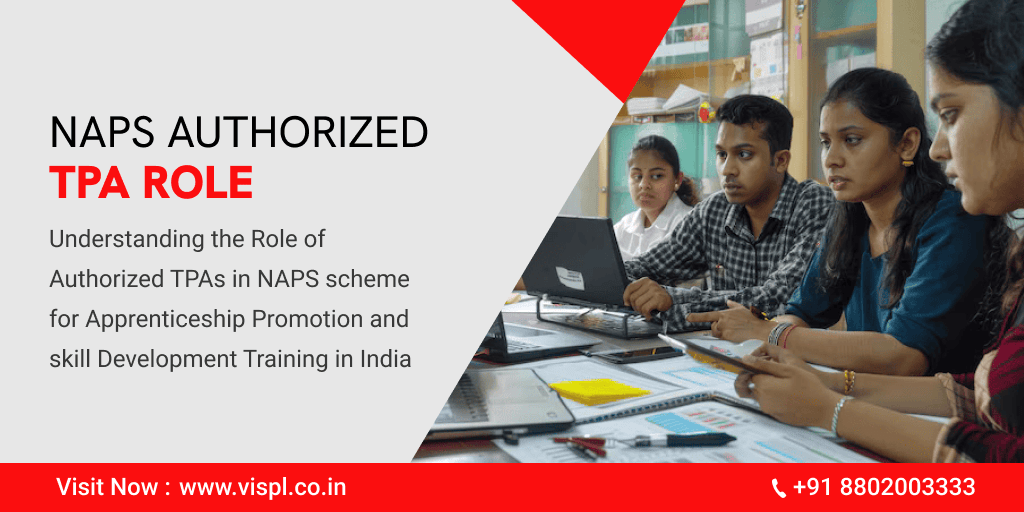 NAPS AUTHORIZED
TPA ROLE

Understanding the Role of Authorized TPAs in NAPS scheme for Apprenticeship Promotion and skill Development Training in India

Visit Now : www.vispl.co.in

+91 8802003333